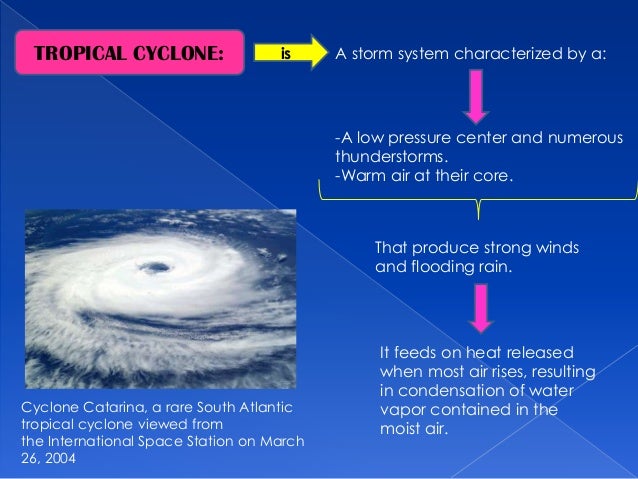 TROPICAL CYCLONE:

is

A storm system characterized by a:

-A low pressure center and numerous thunderstorms.
-Warm air at their core.

That produce strong winds and flooding rain.

It feeds on heat released when most air rises, resulting in condensation of water vapor contained in the moist air.

Cyclone Catarina, a rare South Atlantic tropical cyclone viewed from the International Space Station on March 26, 2004